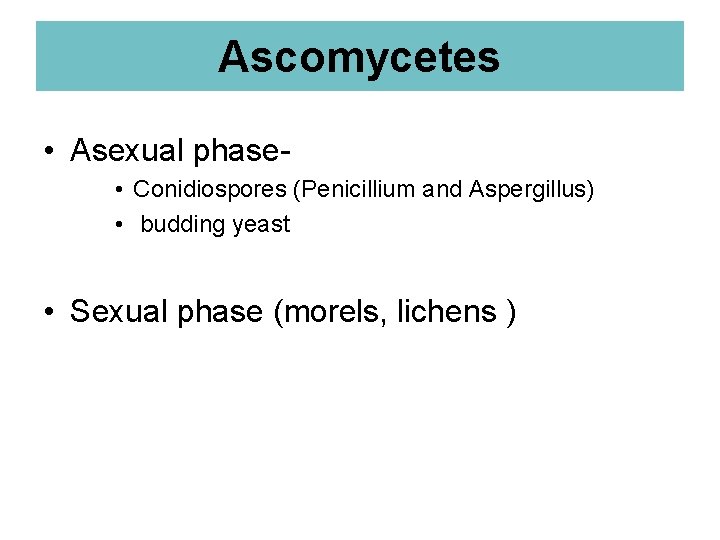 Ascomycetes

• Asexual phase-
  • Conidiospores (Penicillium and Aspergillus)
  • budding yeast

• Sexual phase (morels, lichens )